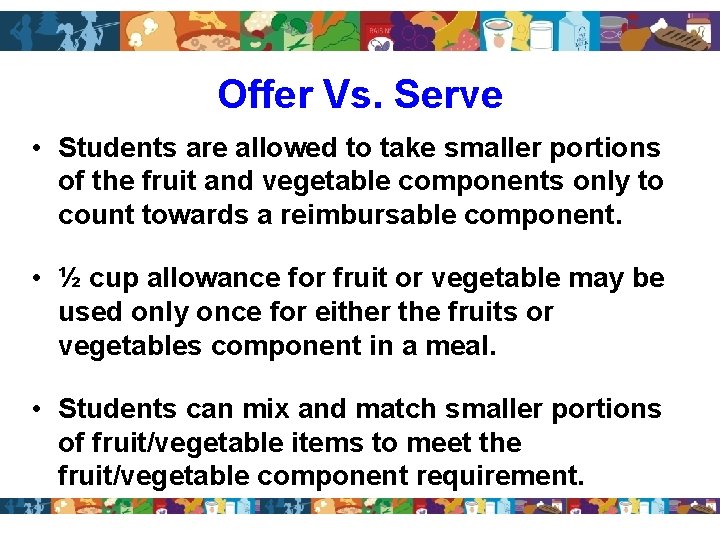 Offer Vs. Serve

• Students are allowed to take smaller portions of the fruit and vegetable components only to count towards a reimbursable component.

• ½ cup allowance for fruit or vegetable may be used only once for either the fruits or vegetables component in a meal.

• Students can mix and match smaller portions of fruit/vegetable items to meet the fruit/vegetable component requirement.